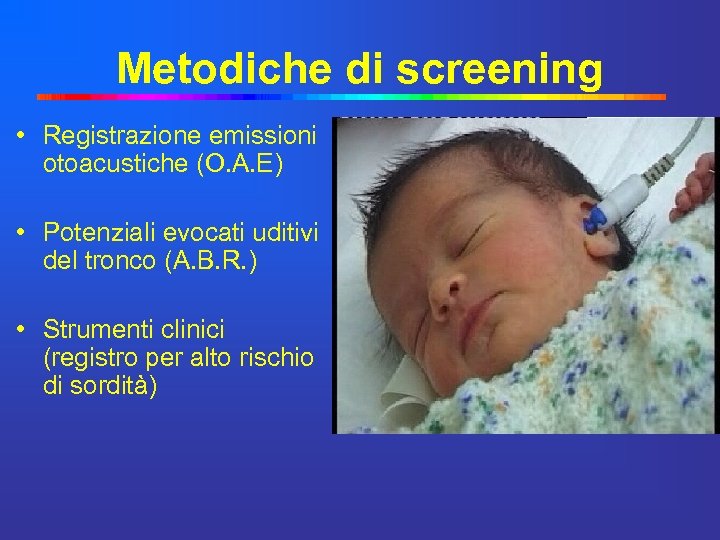 Metodiche di screening

• Registrazione emissioni otoacustiche (O.A.E)

• Potenziali evocati uditivi del tronco (A.B.R.)

• Strumenti clinici (registro per alto rischio di sordità)